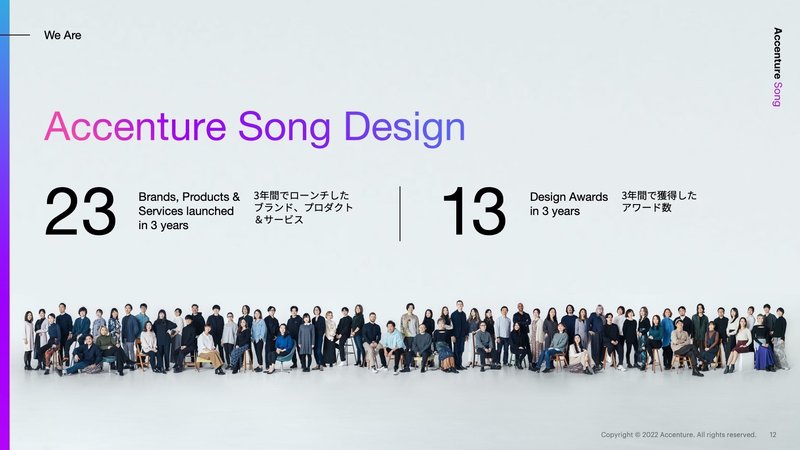 We Are

Accenture Song

Accenture Song Design

23 Brands, Products & Services launched in 3 years

3年間でローンチしたブランド、プロダクト＆サービス

13 Design Awards in 3 years

3年間で獲得したアワード数

Copyright © 2022 Accenture. All rights reserved. 12